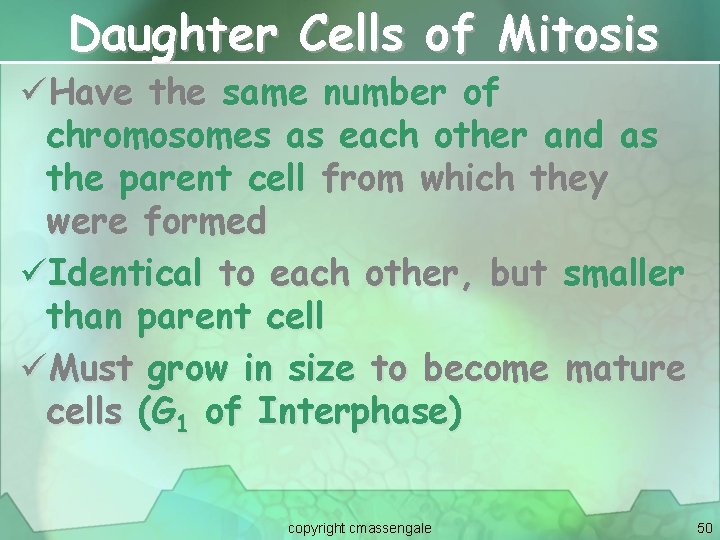 Daughter Cells of Mitosis

✓Have the same number of chromosomes as each other and as the parent cell from which they were formed

✓Identical to each other, but smaller than parent cell

✓Must grow in size to become mature cells ($G_1$ of Interphase)

copyright cmassengale

50